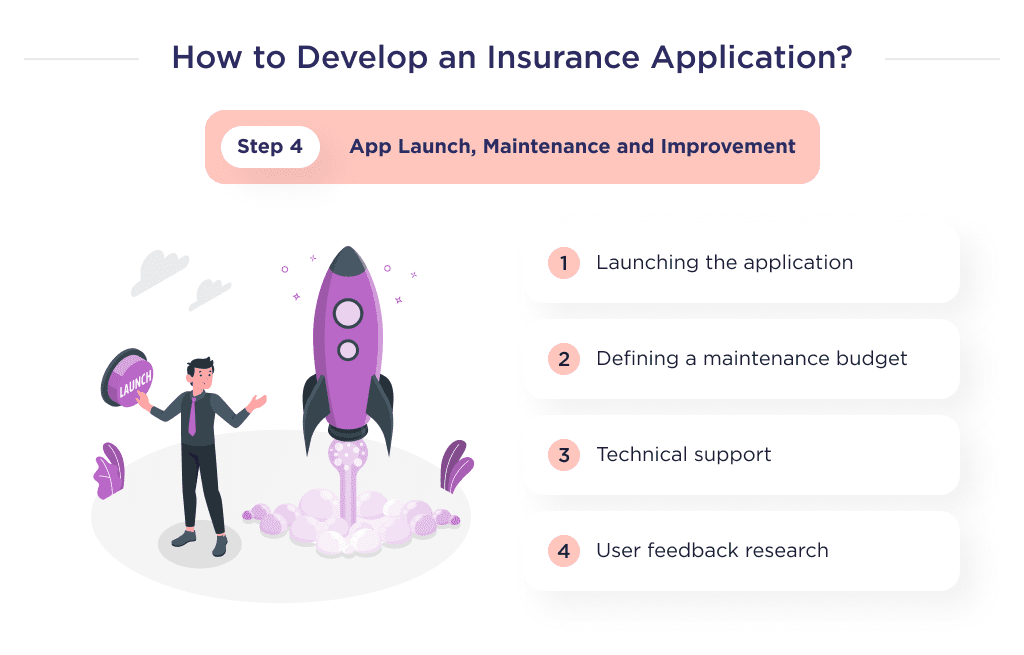 How to Develop an Insurance Application?

Step 4 App Launch, Maintenance and Improvement

LAUNCH

1 Launching the application

2 Defining a maintenance budget

3 Technical support

4 User feedback research